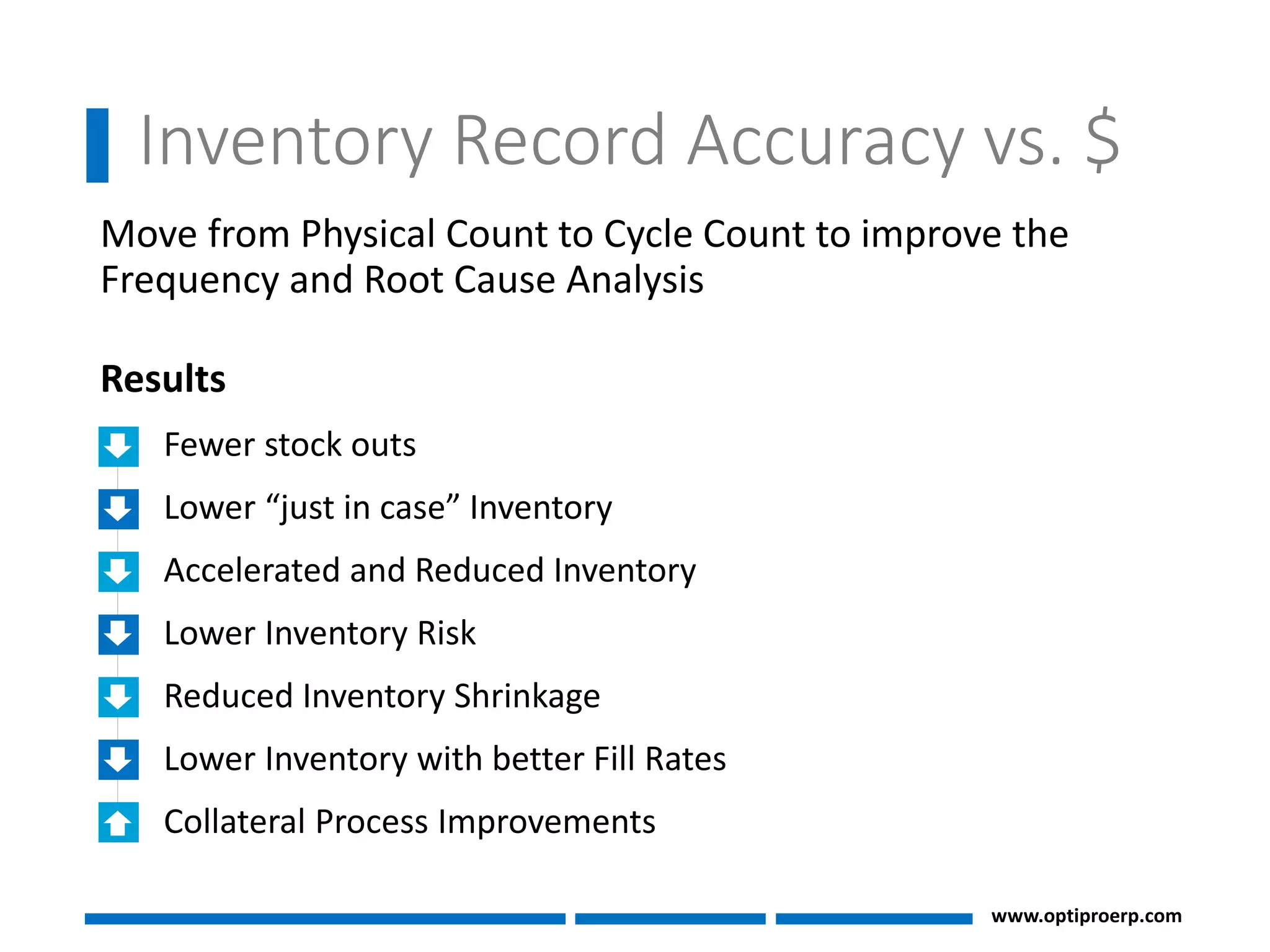 Inventory Record Accuracy vs. $

Move from Physical Count to Cycle Count to improve the Frequency and Root Cause Analysis

Results

Fewer stock outs

Lower “just in case” Inventory

Accelerated and Reduced Inventory

Lower Inventory Risk

Reduced Inventory Shrinkage

Lower Inventory with better Fill Rates

Collateral Process Improvements

www.optiproerp.com